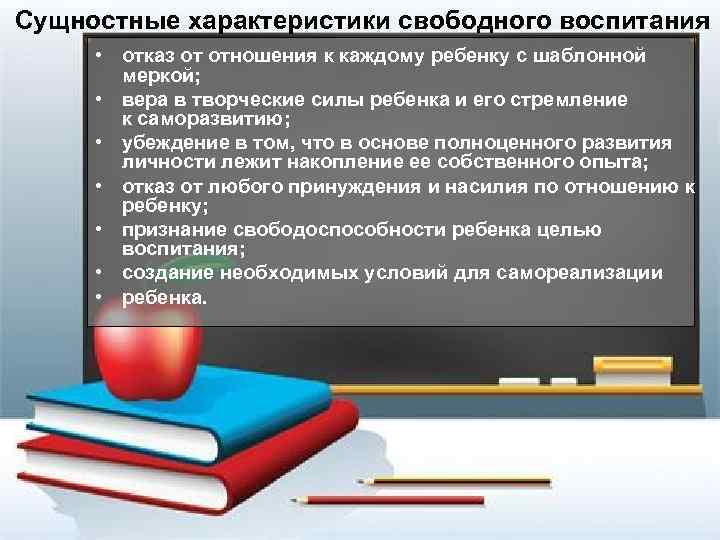 Сущностные характеристики свободного воспитания

• отказ от отношения к каждому ребенку с шаблонной меркой;
• вера в творческие силы ребенка и его стремление к саморазвитию;
• убеждение в том, что в основе полноценного развития личности лежит накопление ее собственного опыта;
• отказ от любого принуждения и насилия по отношению к ребенку;
• признание свободоспособности ребенка целью воспитания;
• создание необходимых условий для самореализации
• ребенка.